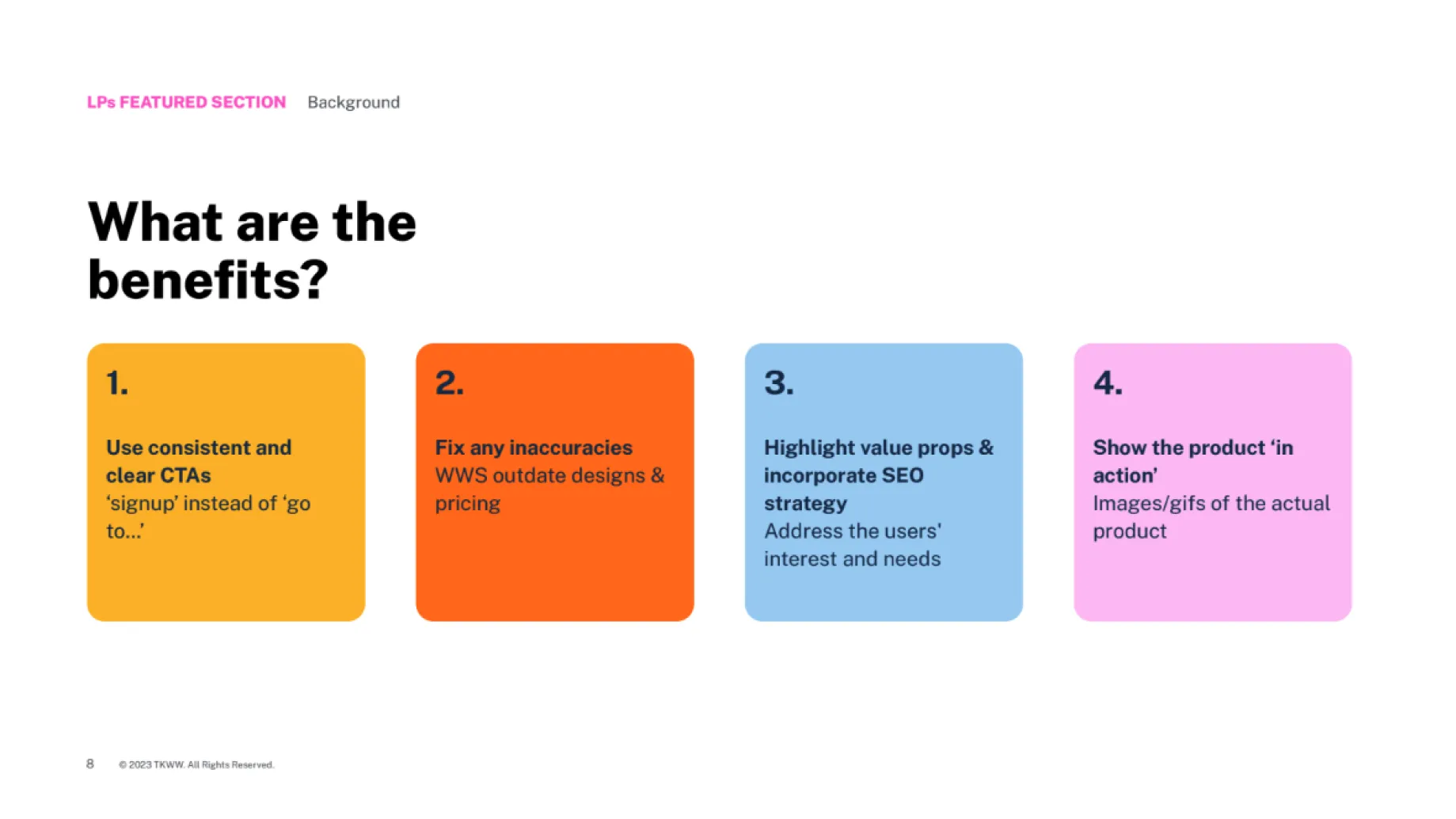 LPs FEATURED SECTION Background

What are the benefits?

1.

Use consistent and clear CTAs
‘signup’ instead of ‘go to...’

2.

Fix any inaccuracies
WWS outdate designs & pricing

3.

Highlight value props & incorporate SEO strategy
Address the users' interest and needs

4.

Show the product ‘in action’
Images/gifs of the actual product

8 © 2023 TKWW. All Rights Reserved.